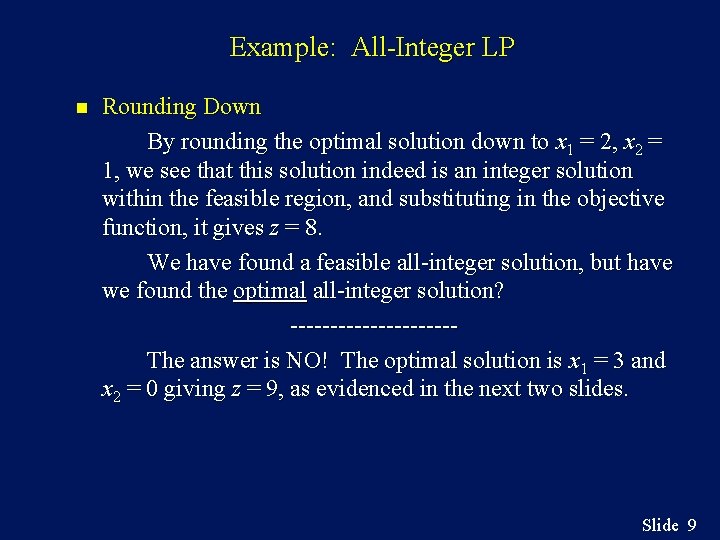 Example: All-Integer LP

Rounding Down

By rounding the optimal solution down to $x_1 = 2$, $x_2 = 1$, we see that this solution indeed is an integer solution within the feasible region, and substituting in the objective function, it gives $z = 8$.

We have found a feasible all-integer solution, but have we found the optimal all-integer solution?

---------------------

The answer is NO! The optimal solution is $x_1 = 3$ and $x_2 = 0$ giving $z = 9$, as evidenced in the next two slides.

Slide 9